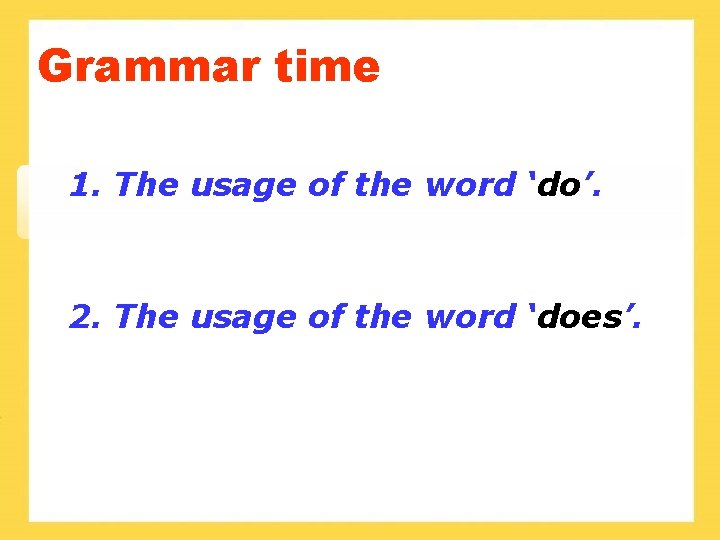 Grammar time

1. The usage of the word ‘do’.

2. The usage of the word ‘does’.